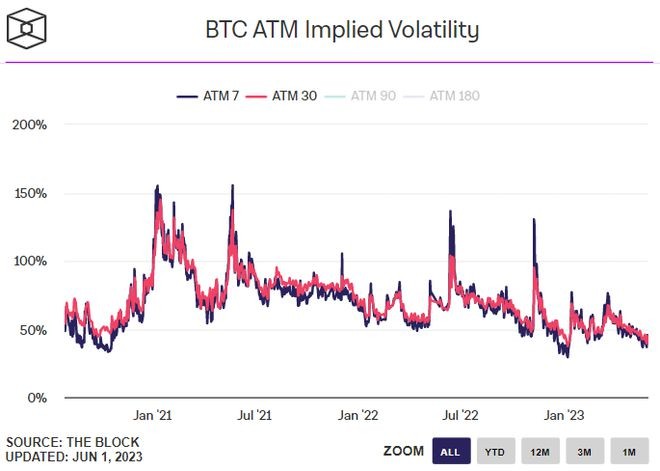 BTC ATM Implied Volatility

ATM 7 ATM 30 ATM 90 ATM 180

200%
150%
100%
50%
0%

Jan '21 Jul '21 Jan '22 Jul '22 Jan '23

SOURCE: THE BLOCK
UPDATED: JUN 1, 2023

ZOOM ALL YTD 12M 3M 1M